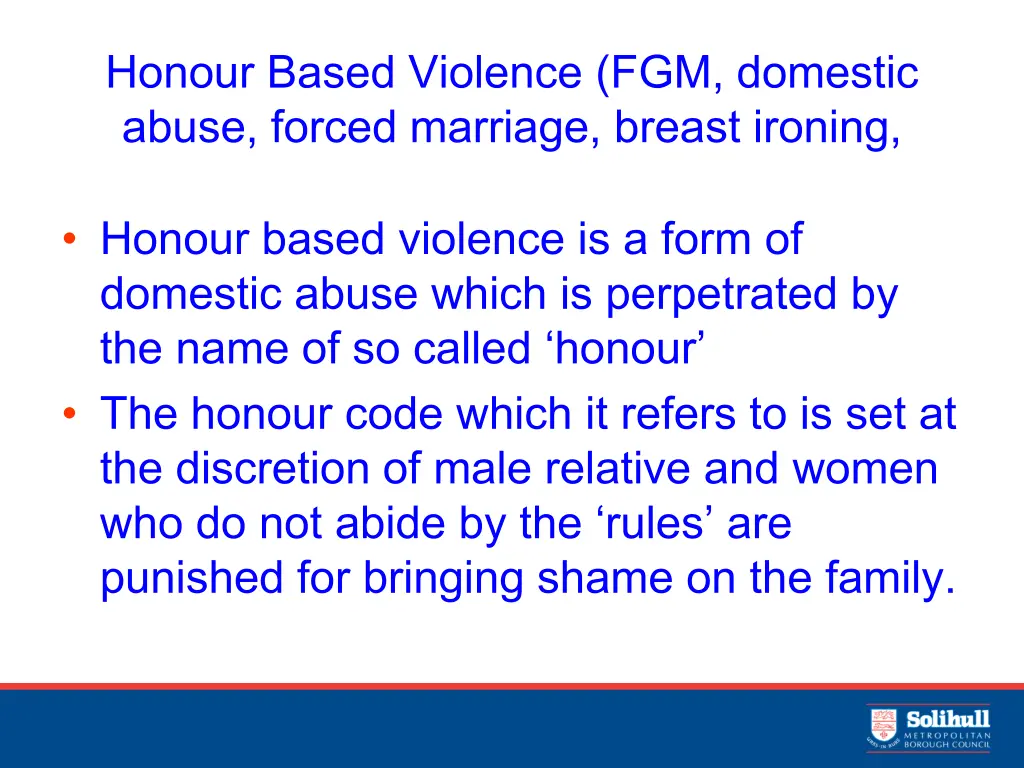 Honour Based Violence (FGM, domestic abuse, forced marriage, breast ironing,

• Honour based violence is a form of domestic abuse which is perpetrated by the name of so called ‘honour’
• The honour code which it refers to is set at the discretion of male relative and women who do not abide by the ‘rules’ are punished for bringing shame on the family.

Solihull
METROPOLITAN
BOROUGH COUNCIL